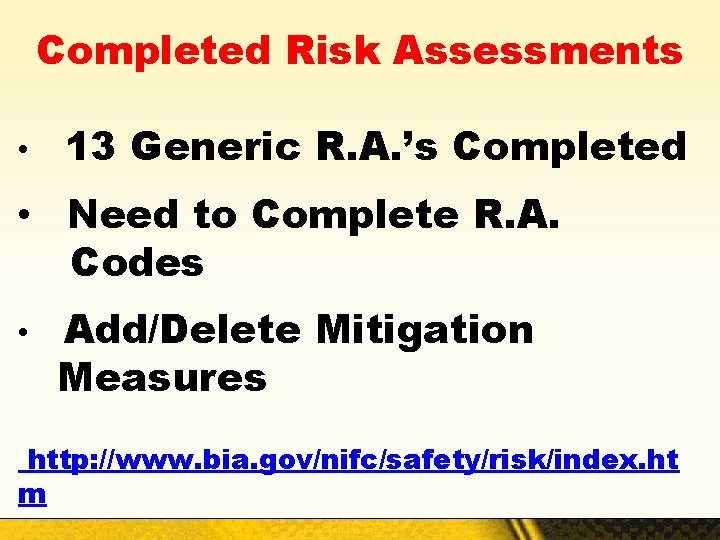 Completed Risk Assessments

• 13 Generic R.A.'s Completed

• Need to Complete R.A. Codes

• Add/Delete Mitigation Measures

http://www.bia.gov/nifc/safety/risk/index.htm